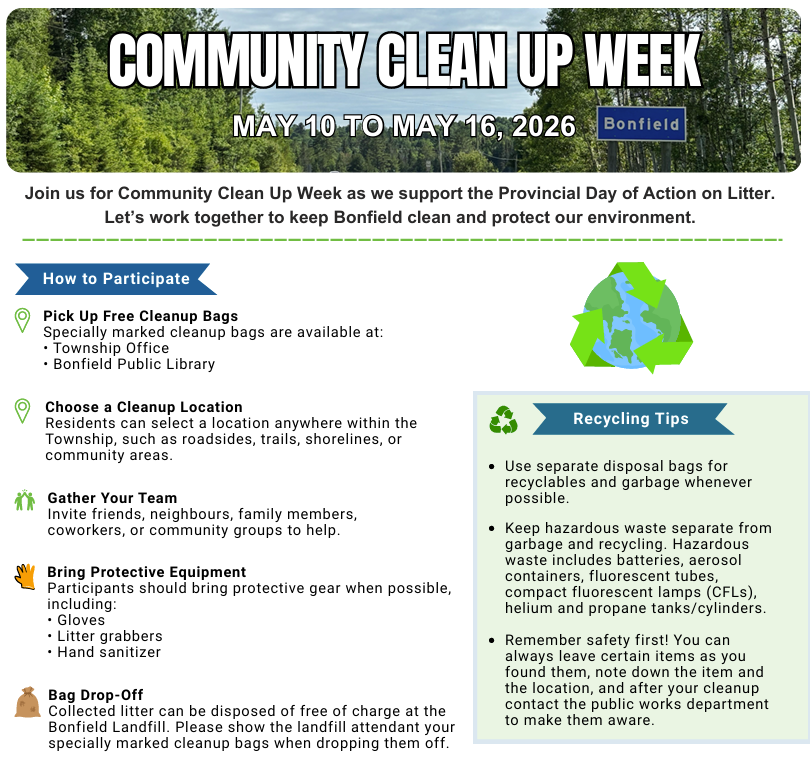 COMMUNITY CLEAN UP WEEK

MAY 10 TO MAY 16, 2026

Bonfield

Join us for Community Clean Up Week as we support the Provincial Day of Action on Litter. Let's work together to keep Bonfield clean and protect our environment.

How to Participate

Pick Up Free Cleanup Bags
Specially marked cleanup bags are available at:
• Township Office
• Bonfield Public Library

Choose a Cleanup Location
Residents can select a location anywhere within the Township, such as roadsides, trails, shorelines, or community areas.

Gather Your Team
Invite friends, neighbours, family members, coworkers, or community groups to help.

Bring Protective Equipment
Participants should bring protective gear when possible, including:
• Gloves
• Litter grabbers
• Hand sanitizer

Bag Drop-Off
Collected litter can be disposed of free of charge at the Bonfield Landfill. Please show the landfill attendant your specially marked cleanup bags when dropping them off.

Recycling Tips

• Use separate disposal bags for recyclables and garbage whenever possible.

• Keep hazardous waste separate from garbage and recycling. Hazardous waste includes batteries, aerosol containers, fluorescent tubes, compact fluorescent lamps (CFLs), helium and propane tanks/cylinders.

• Remember safety first! You can always leave certain items as you found them, note down the item and the location, and after your cleanup contact the public works department to make them aware.